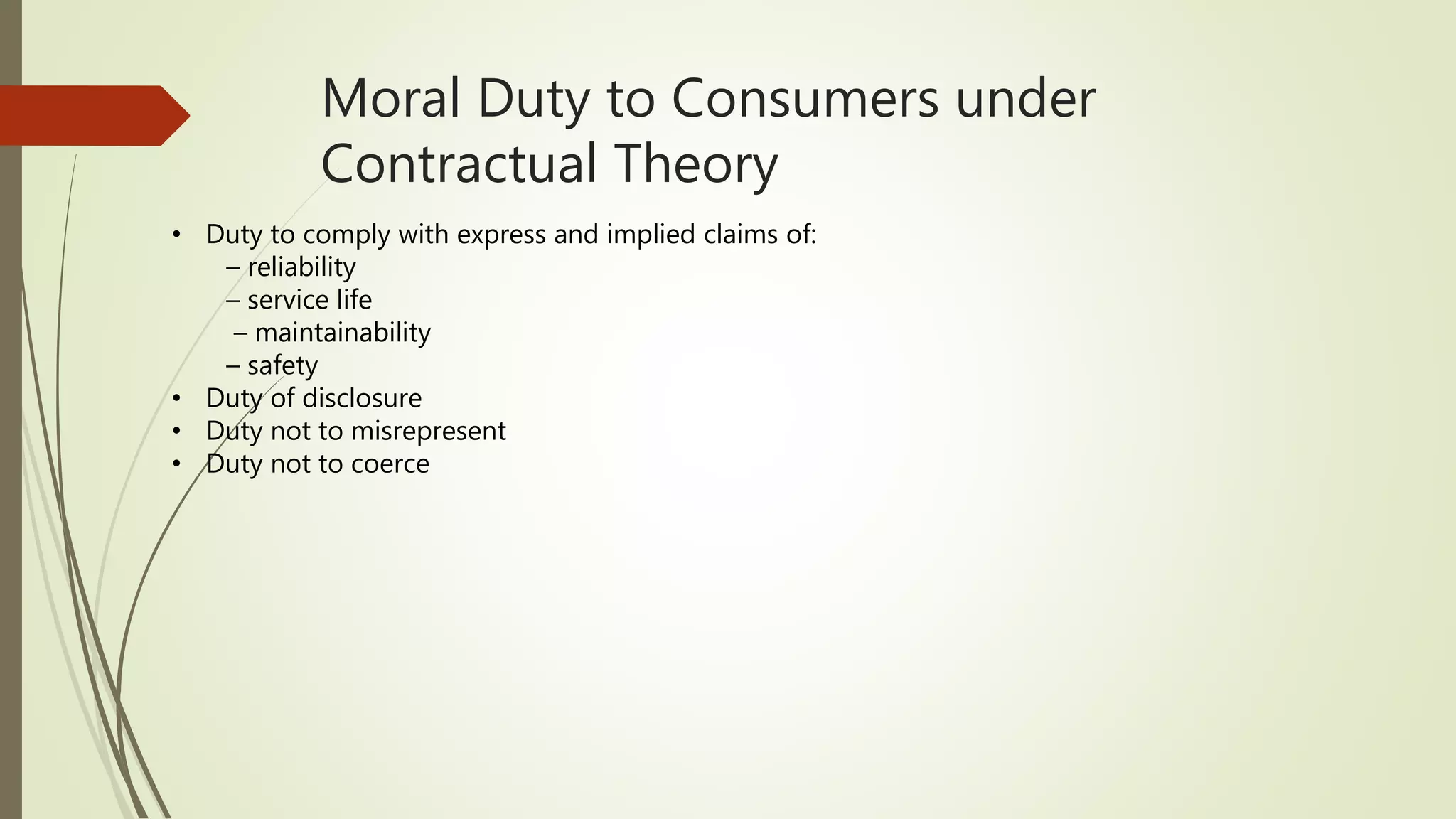 Moral Duty to Consumers under Contractual Theory

• Duty to comply with express and implied claims of:
– reliability
– service life
– maintainability
– safety
• Duty of disclosure
• Duty not to misrepresent
• Duty not to coerce